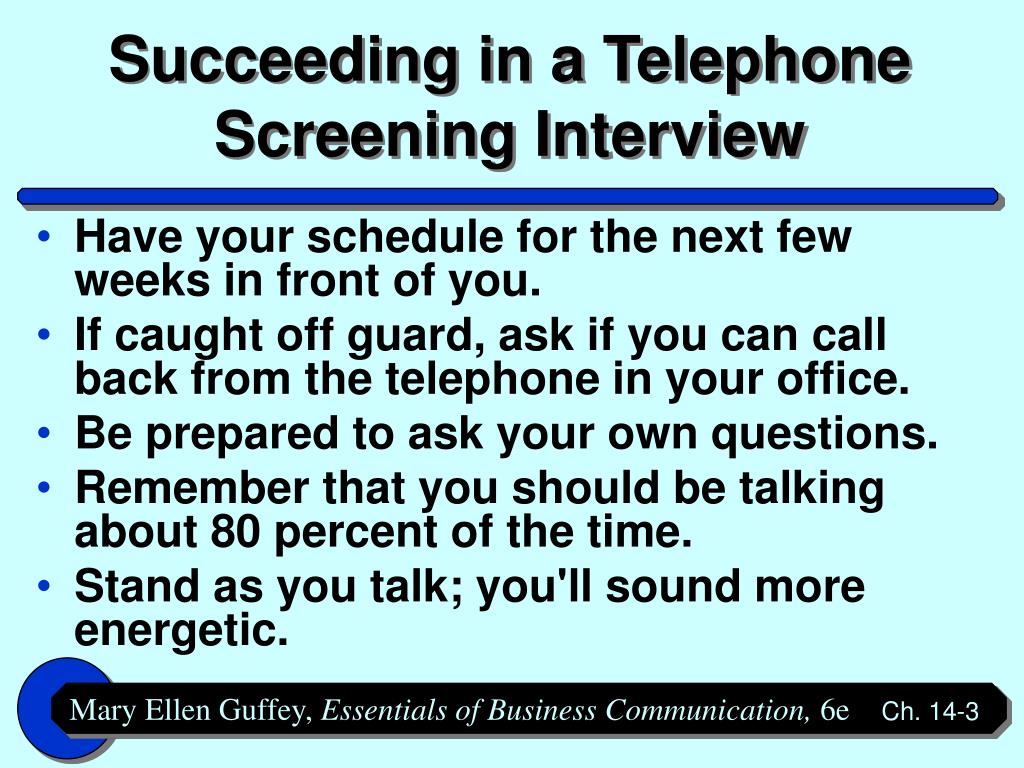 Succeeding in a Telephone Screening Interview

• Have your schedule for the next few weeks in front of you.
• If caught off guard, ask if you can call back from the telephone in your office.
• Be prepared to ask your own questions.
• Remember that you should be talking about 80 percent of the time.
• Stand as you talk; you'll sound more energetic.

Mary Ellen Guffey, Essentials of Business Communication, 6e Ch. 14-3